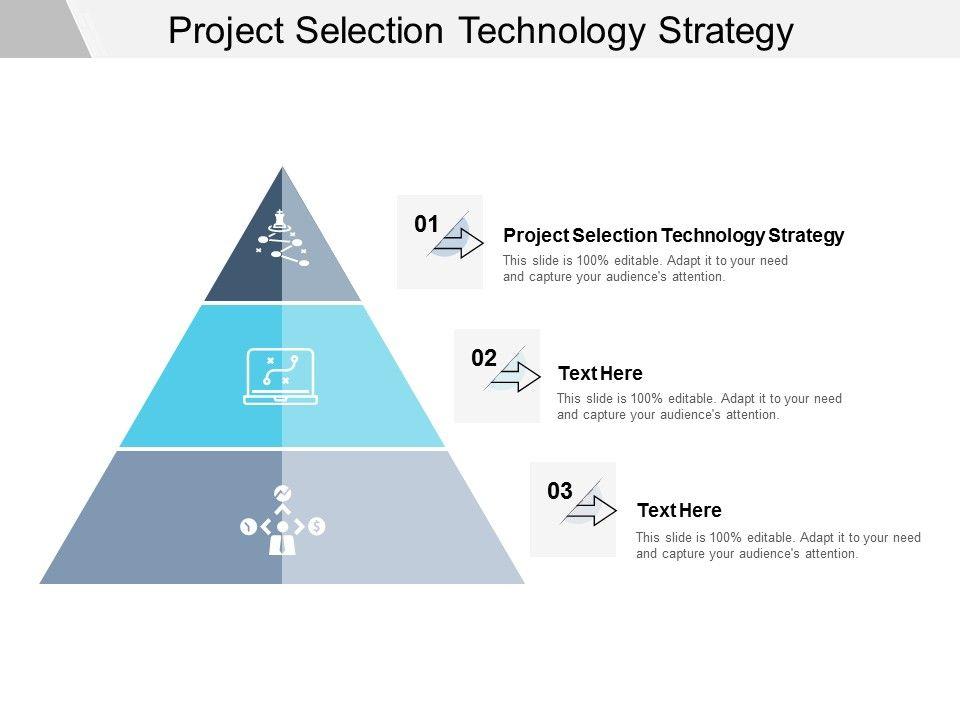 Project Selection Technology Strategy

01

Project Selection Technology Strategy

This slide is 100% editable. Adapt it to your need and capture your audience's attention.

02

Text Here

This slide is 100% editable. Adapt it to your need and capture your audience's attention.

03

Text Here

This slide is 100% editable. Adapt it to your need and capture your audience's attention.